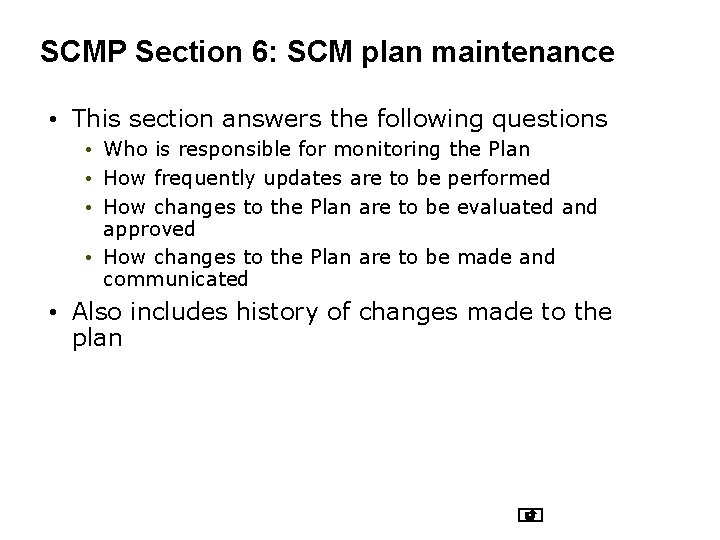 SCMP Section 6: SCM plan maintenance

• This section answers the following questions
  • Who is responsible for monitoring the Plan
  • How frequently updates are to be performed
  • How changes to the Plan are to be evaluated and approved
  • How changes to the Plan are to be made and communicated
• Also includes history of changes made to the plan